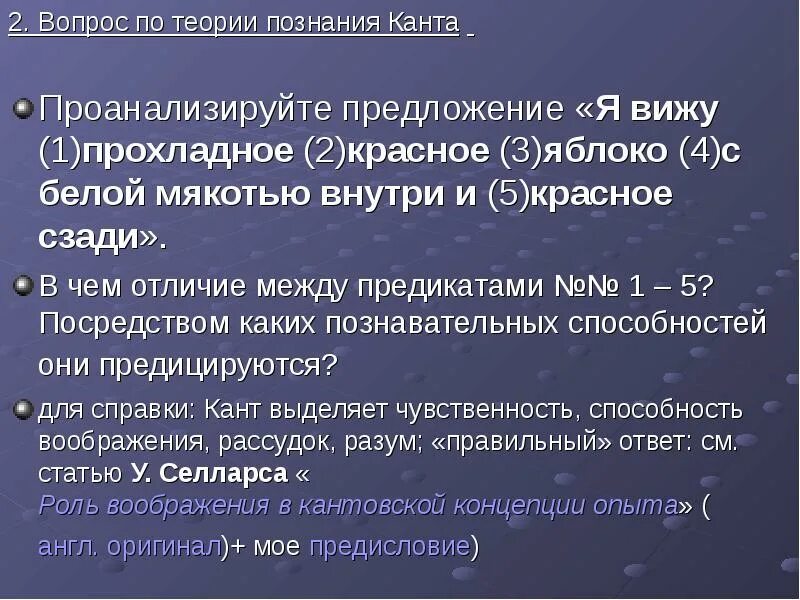 2. Вопрос по теории познания Канта

Проанализируйте предложение «Я вижу (1)прохладное (2)красное (3)яблоко (4)с белой мякотью внутри и (5)красное сзади».

В чем отличие между предикатами №№ 1 – 5? Посредством каких познавательных способностей они предицируются?

для справки: Кант выделяет чувственность, способность воображения, рассудок, разум; «правильный» ответ: см. статью У. Селларса « Роль воображения в кантовской концепции опыта» ( англ. оригинал)+ мое предисловие)